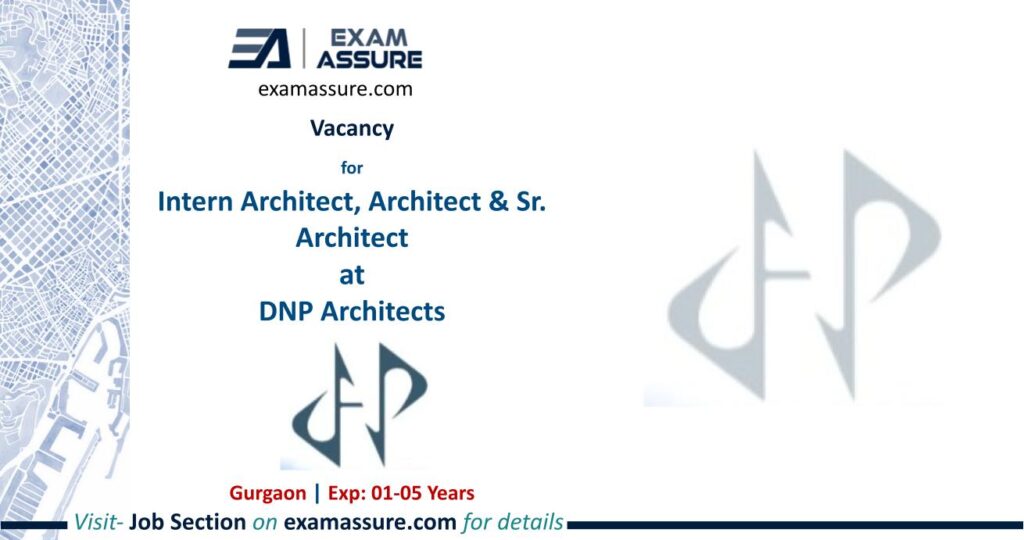 EA | EXAM ASSURE
examassure.com

Vacancy

for

Intern Architect, Architect & Sr. Architect
at
DNP Architects

Gurgaon | Exp: 01-05 Years

Visit- Job Section on examassure.com for details